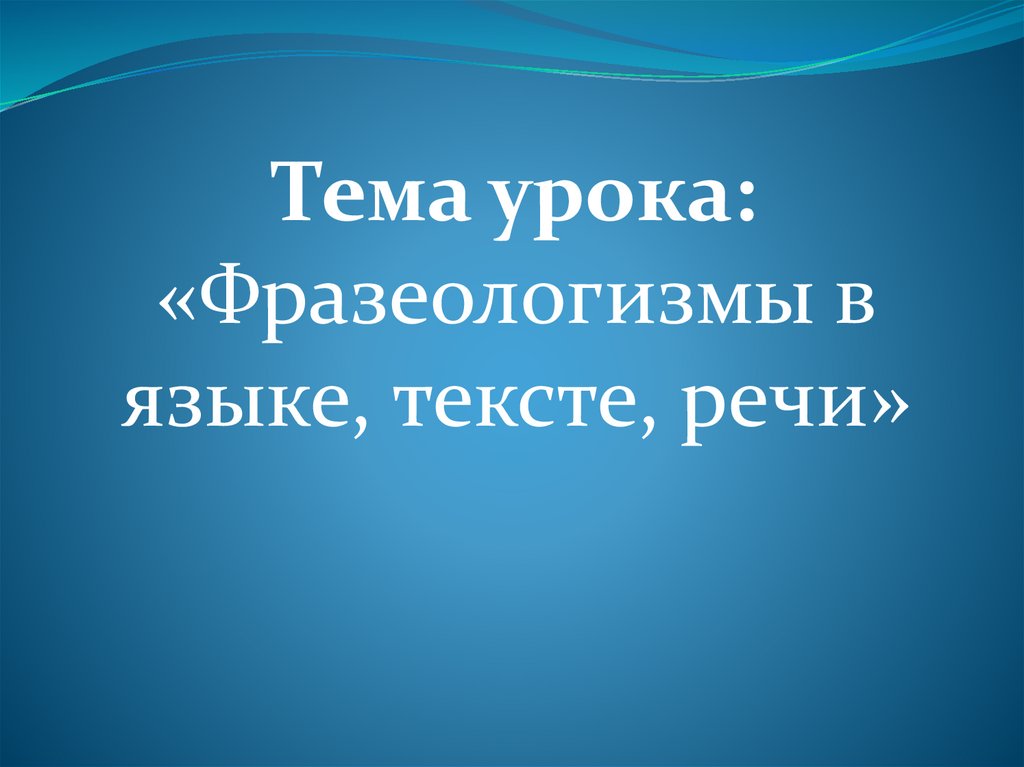 Тема урока:
«Фразеологизмы в языке, тексте, речи»